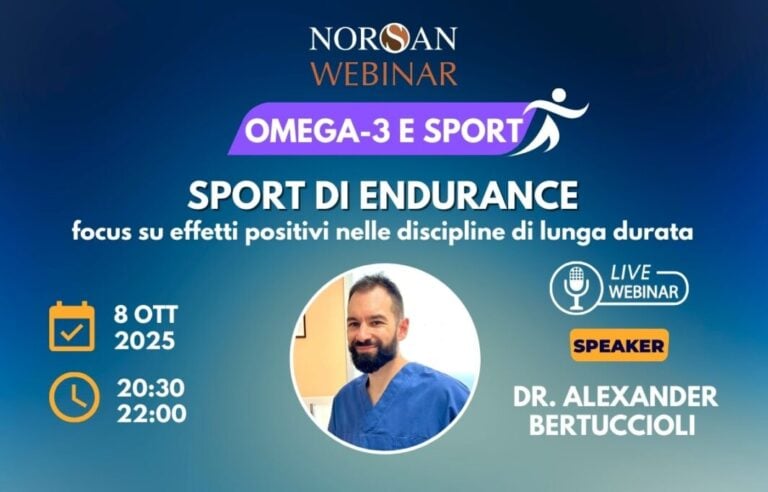 NORSAN
WEBINAR

OMEGA-3 E SPORT

SPORT DI ENDURANCE
focus su effetti positivi nelle discipline di lunga durata

8 OTT
2025

20:30
22:00

LIVE
WEBINAR

SPEAKER

DR. ALEXANDER
BERTUCCIOLI